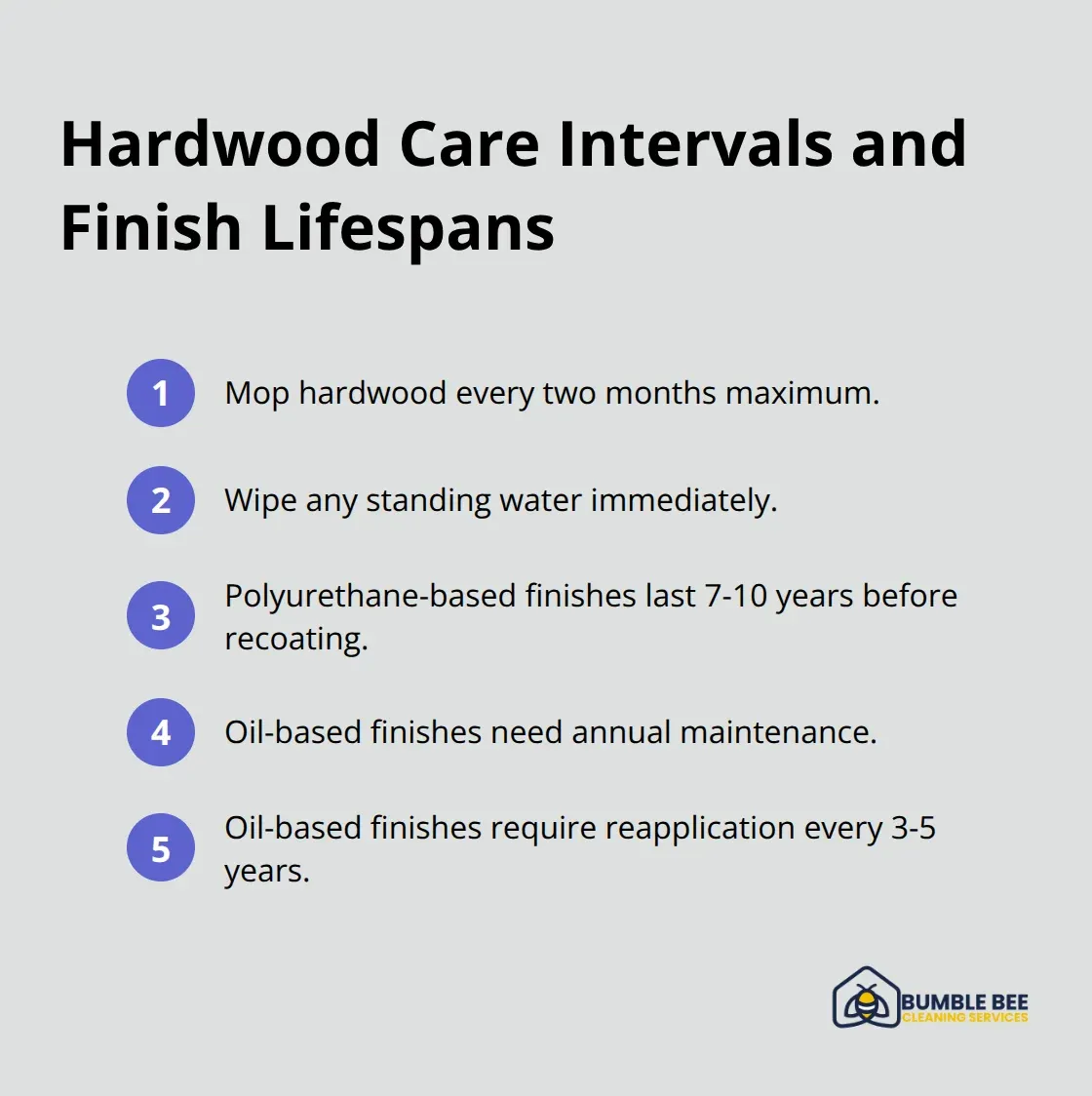 Hardwood Care Intervals and Finish Lifespans

1 Mop hardwood every two months maximum.

2 Wipe any standing water immediately.

3 Polyurethane-based finishes last 7-10 years before recoating.

4 Oil-based finishes need annual maintenance.

5 Oil-based finishes require reapplication every 3-5 years.

BUMBLE BEE
CLEANING SERVICES